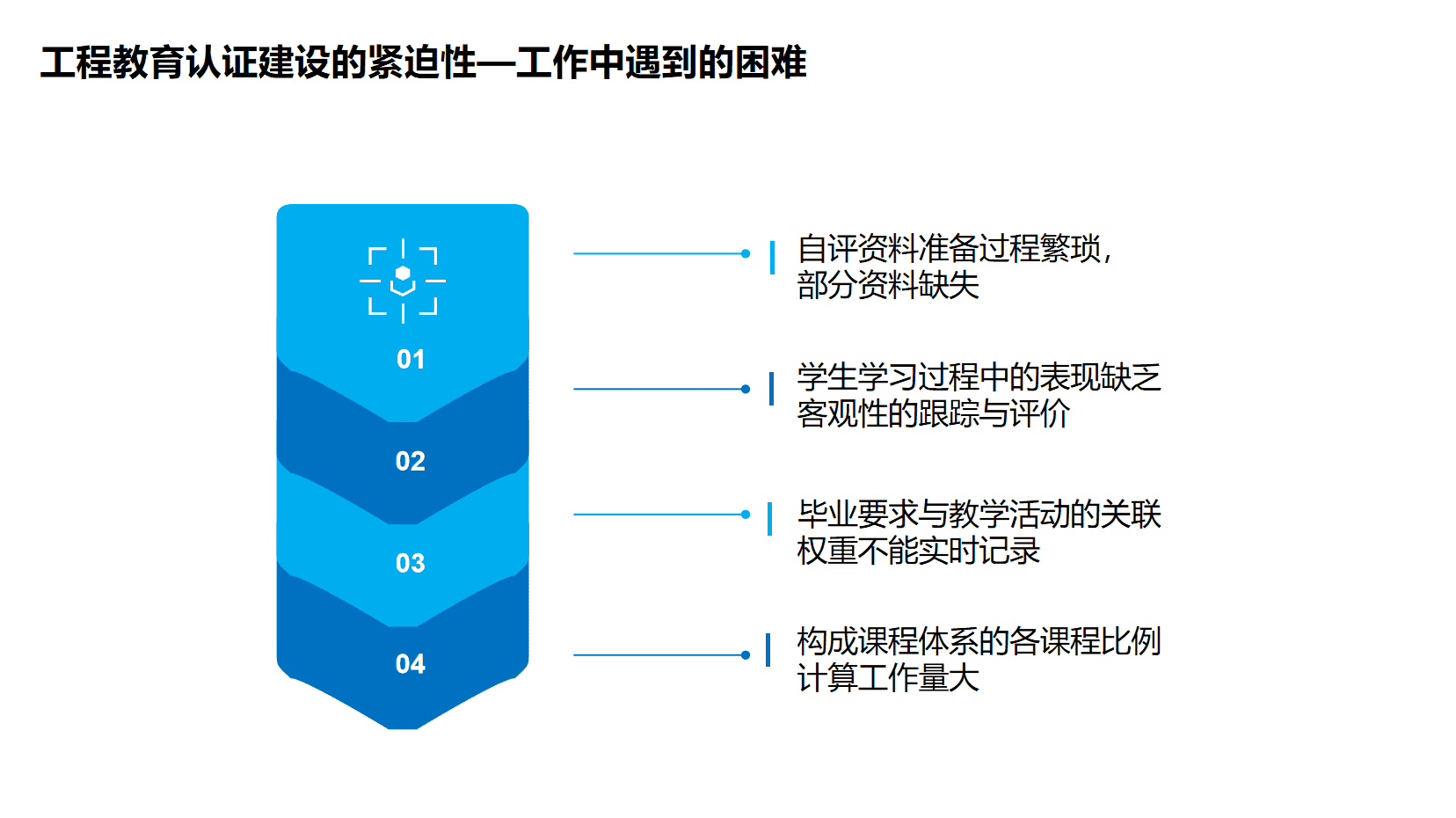 工程教育认证建设的紧迫性—工作中遇到的困难

01

02

03

04

自评资料准备过程繁琐，部分资料缺失

学生学习过程中的表现缺乏客观性的跟踪与评价

毕业要求与教学活动的关联权重不能实时记录

构成课程体系的各课程比例计算工作量大